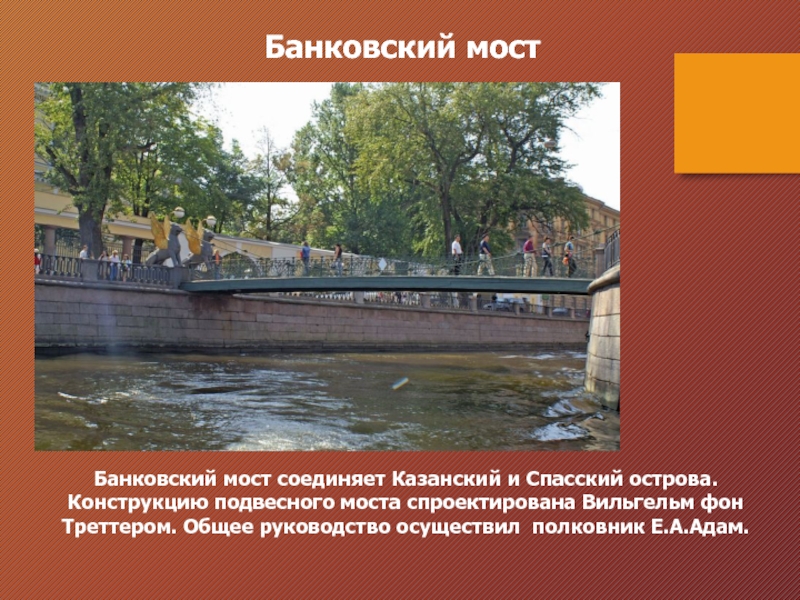 Банковский мост

Банковский мост соединяет Казанский и Спасский острова. Конструкцию подвесного моста спроектирована Вильгельм фон Треттером. Общее руководство осуществил  полковник Е.А.Адам.